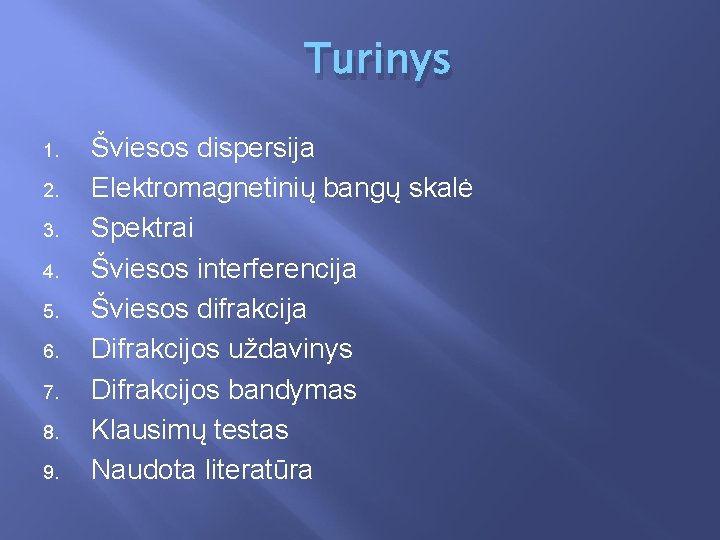 Turinys

1. Šviesos dispersija
2. Elektromagnetinių bangų skalė
3. Spektrai
4. Šviesos interferencija
5. Šviesos difrakcija
6. Difrakcijos uždavinys
7. Difrakcijos bandymas
8. Klausimų testas
9. Naudota literatūra